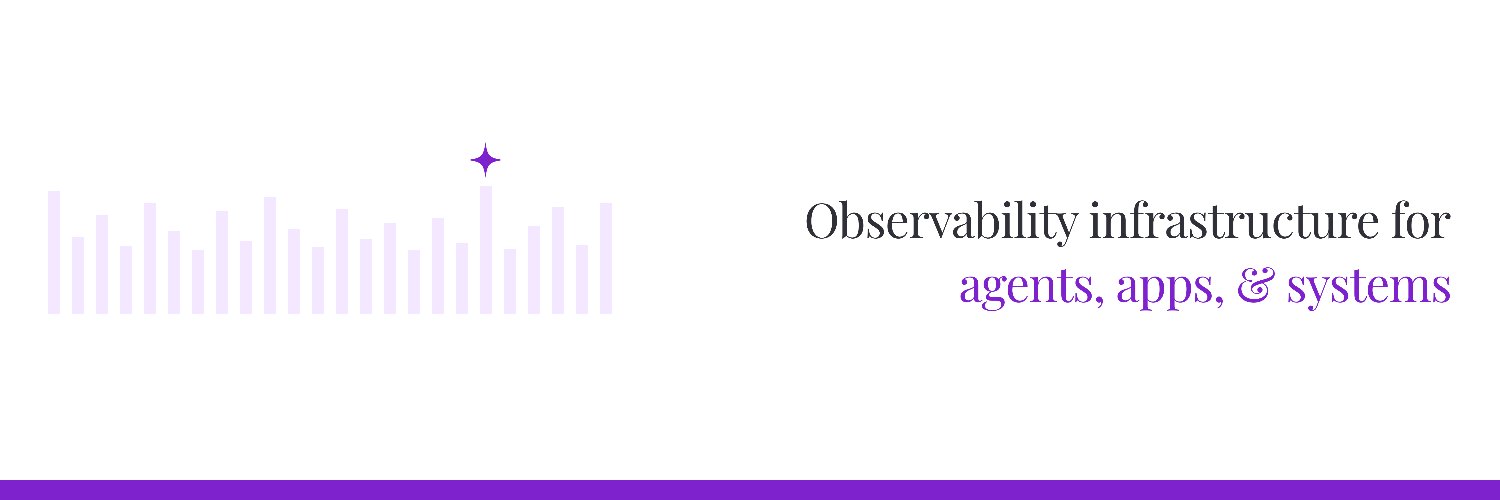 Observability infrastructure for
agents, apps, & systems